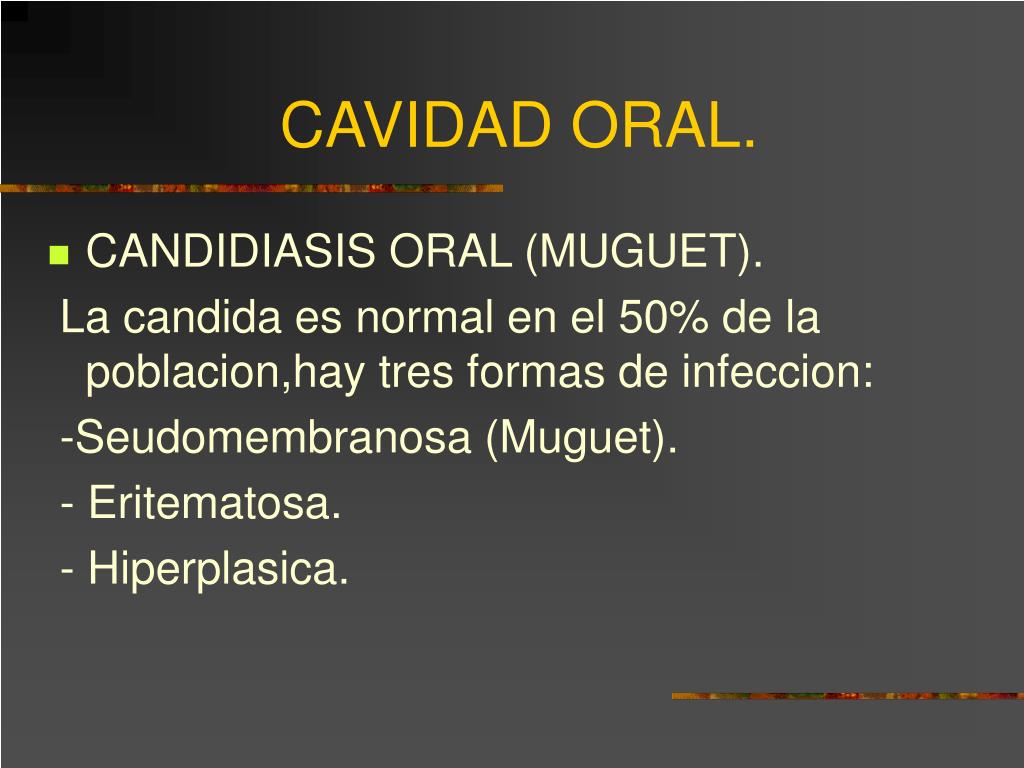 CAVIDAD ORAL.

CANDIDIASIS ORAL (MUGUET).

La candida es normal en el 50% de la poblacion,hay tres formas de infeccion:

-Seudomembranosa (Muguet).

- Eritematosa.

- Hiperplasica.